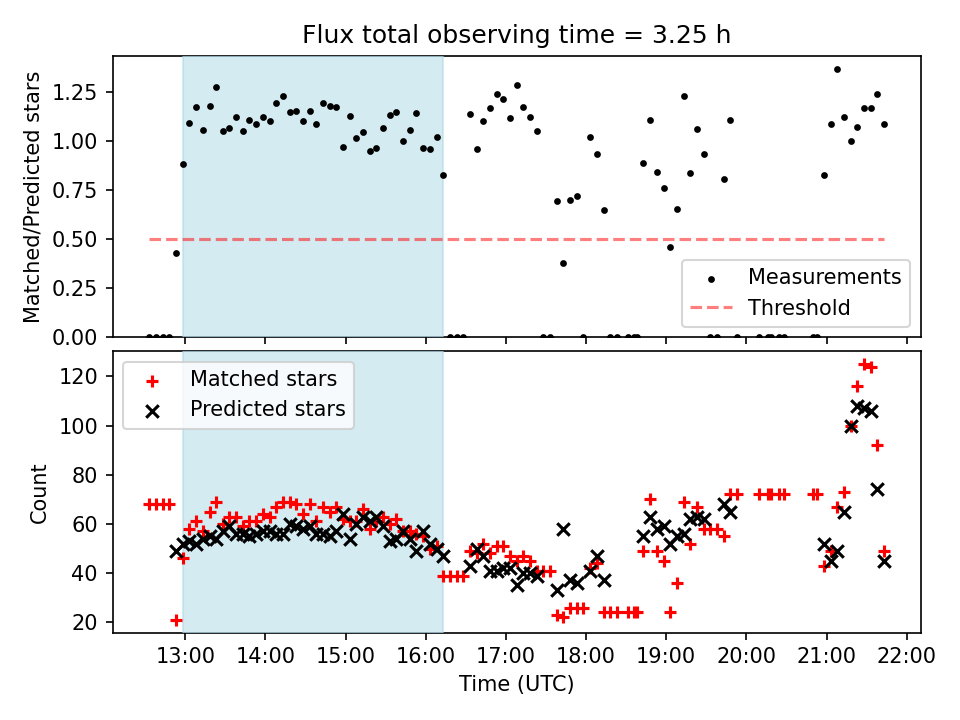 Flux total observing time = 3.25 h

Matched/Predicted stars

1.25
1.00
0.75
0.50
0.25
0.00

Measurements
Threshold

Matched stars
Predicted stars

Count

120
100
80
60
40
20

13:00 14:00 15:00 16:00 17:00 18:00 19:00 20:00 21:00 22:00

Time (UTC)